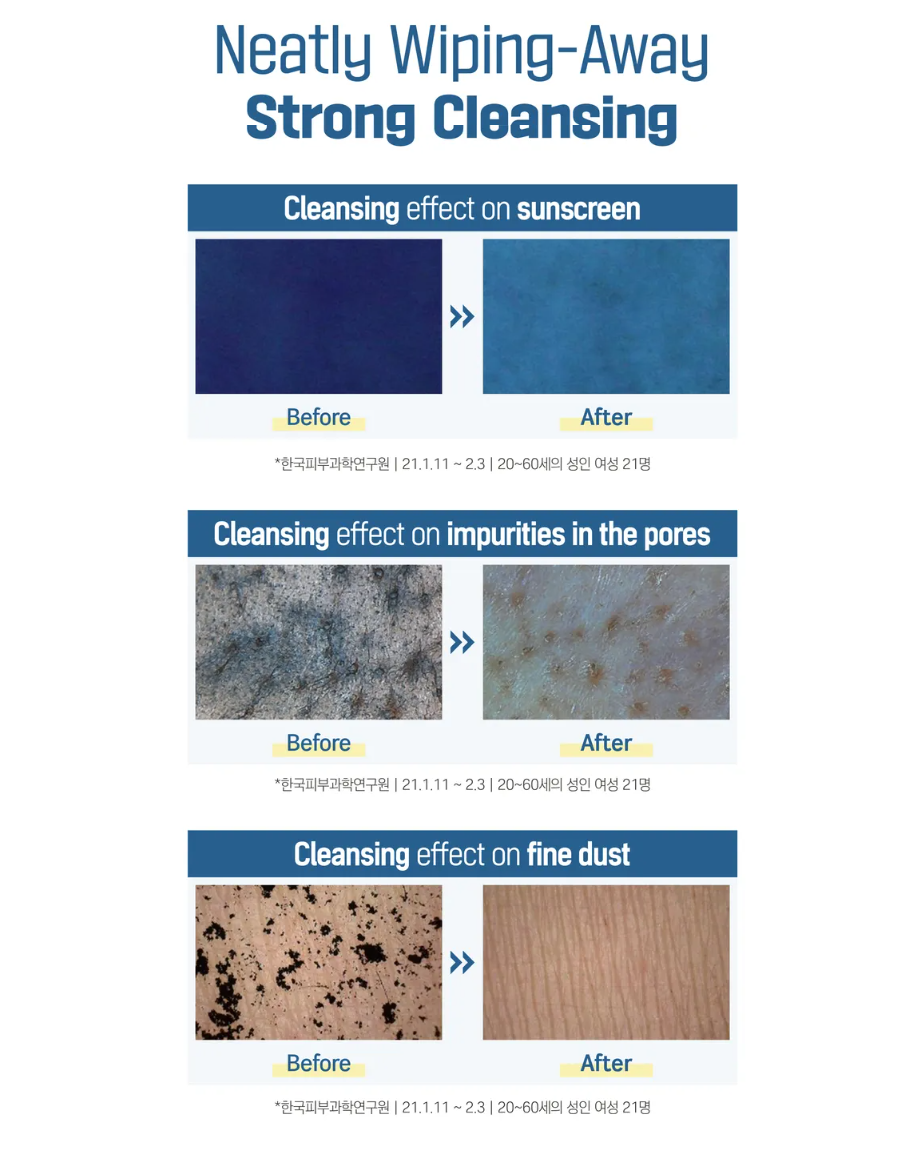 Neatly Wiping-Away
Strong Cleansing

Cleansing effect on sunscreen

»

Before

After

*한국피부과학연구원 | 21.1.11 ~ 2.3 | 20~60세의 성인 여성 21명

Cleansing effect on impurities in the pores

»

Before

After

*한국피부과학연구원 | 21.1.11 ~ 2.3 | 20~60세의 성인 여성 21명

Cleansing effect on fine dust

»

Before

After

*한국피부과학연구원 | 21.1.11 ~ 2.3 | 20~60세의 성인 여성 21명